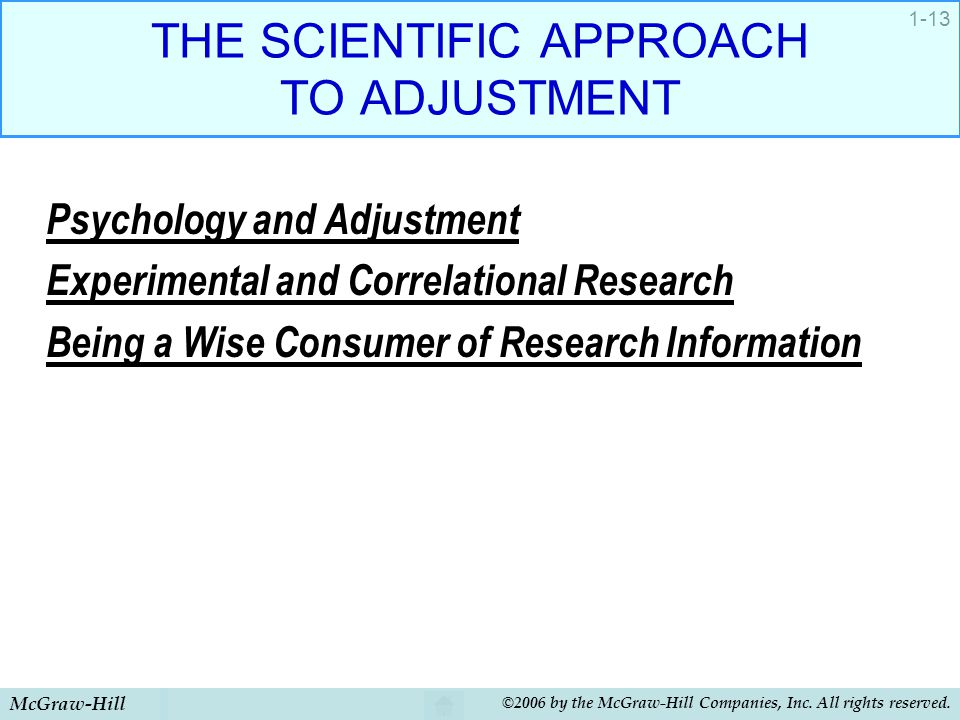 1-13

THE SCIENTIFIC APPROACH TO ADJUSTMENT

Psychology and Adjustment

Experimental and Correlational Research

Being a Wise Consumer of Research Information

McGraw-Hill

©2006 by the McGraw-Hill Companies, Inc. All rights reserved.